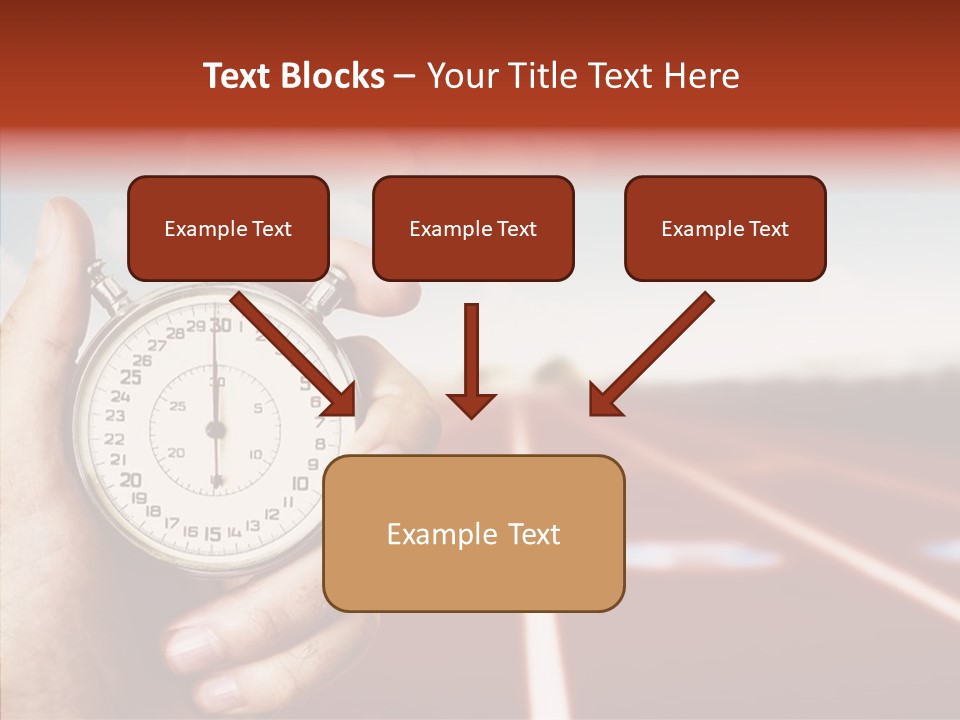 Text Blocks – Your Title Text Here

Example Text

Example Text

Example Text

Example Text